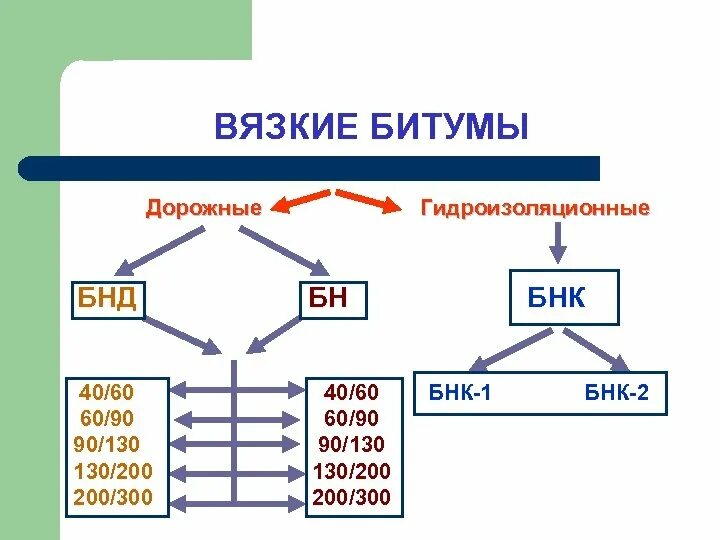 ВЯЗКИЕ БИТУМЫ

Дорожные

Гидроизоляционные

БНД

БН

БНК

40/60
60/90
90/130
130/200
200/300

40/60
60/90
90/130
130/200
200/300

БНК-1

БНК-2